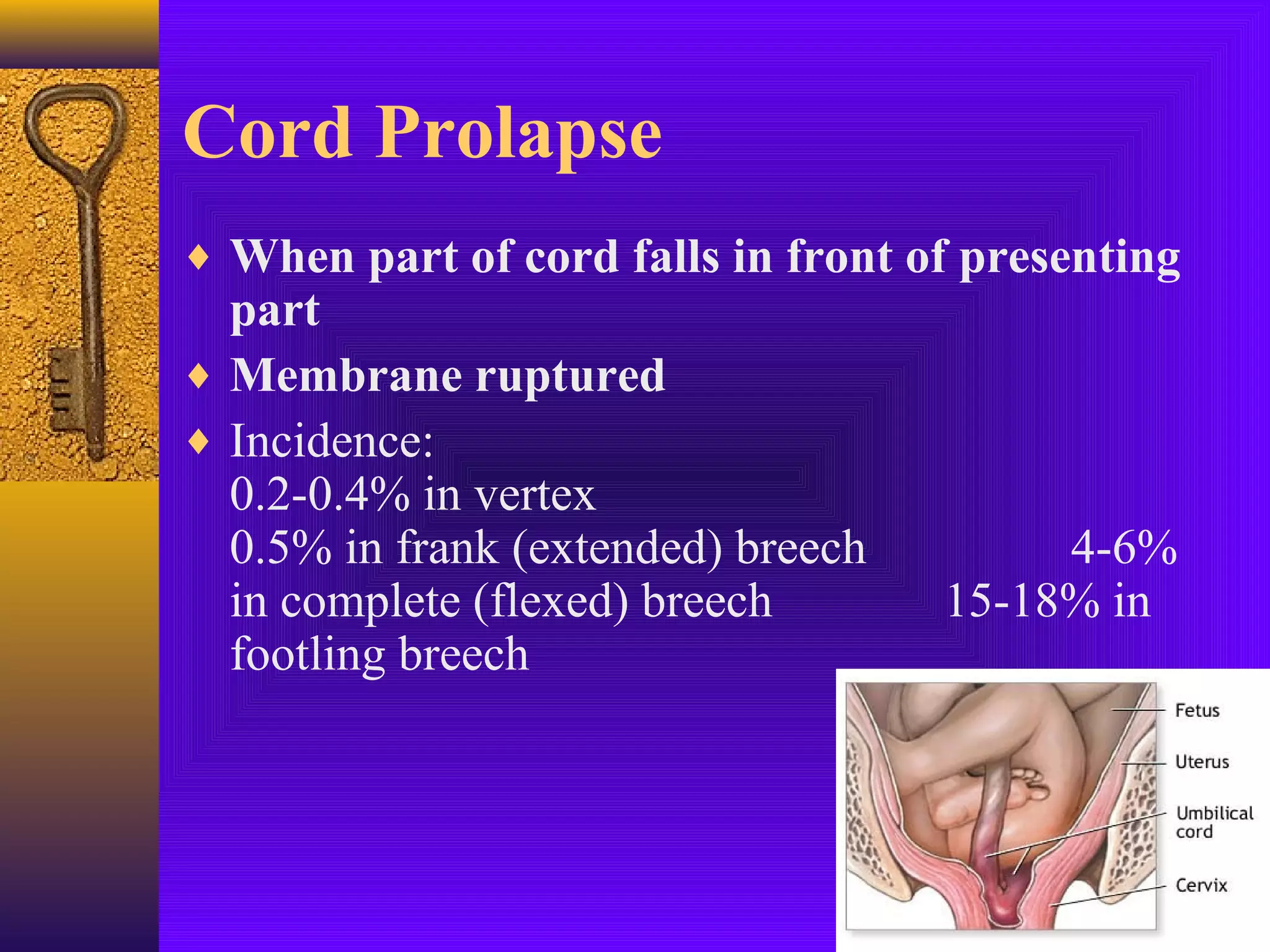 Cord Prolapse

♦ When part of cord falls in front of presenting part

♦ Membrane ruptured

♦ Incidence:
0.2-0.4% in vertex
0.5% in frank (extended) breech 4-6% in complete (flexed) breech 15-18% in footling breech

Fetus
Uterus
Umbilical cord
Cervix